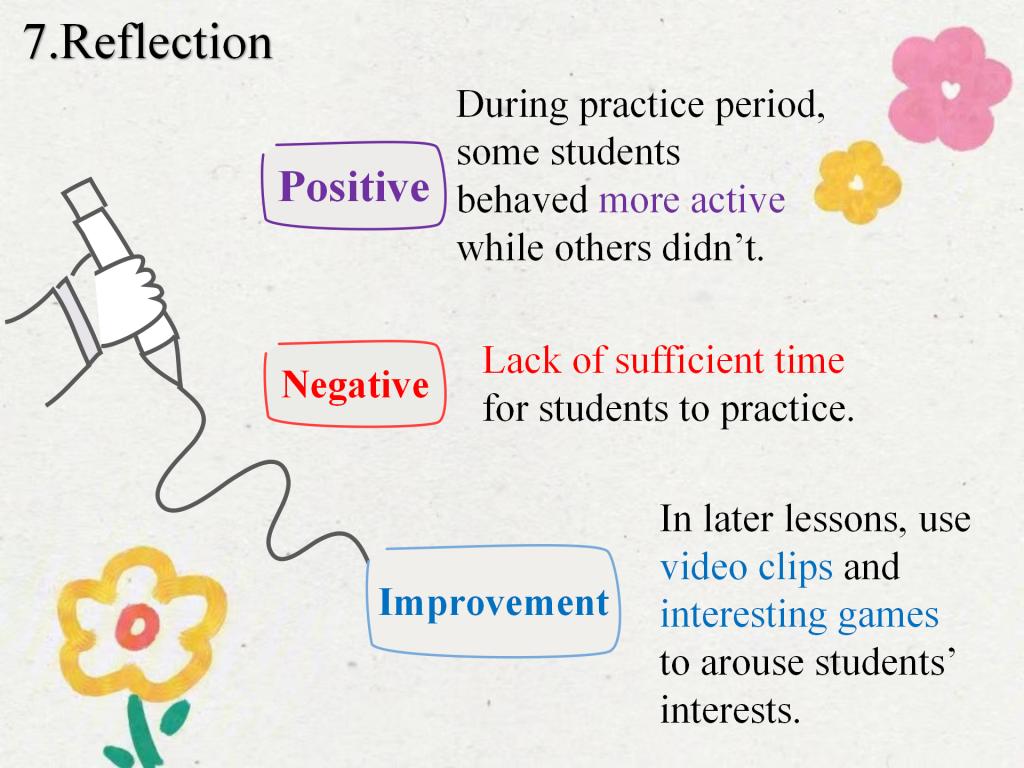 7.Reflection

Positive

During practice period, some students behaved more active while others didn’t.

Negative

Lack of sufficient time for students to practice.

Improvement

In later lessons, use video clips and interesting games to arouse students’ interests.